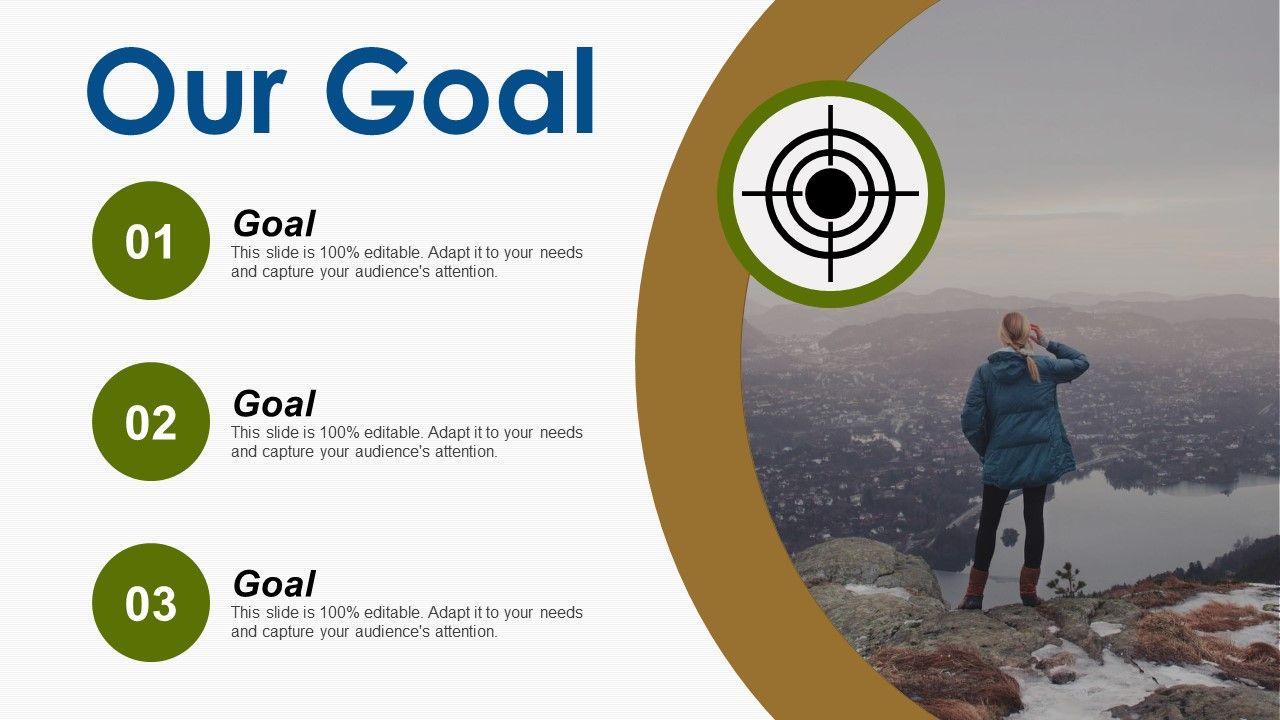 Our Goal

01

Goal
This slide is 100% editable. Adapt it to your needs and capture your audience's attention.

02

Goal
This slide is 100% editable. Adapt it to your needs and capture your audience's attention.

03

Goal
This slide is 100% editable. Adapt it to your needs and capture your audience's attention.